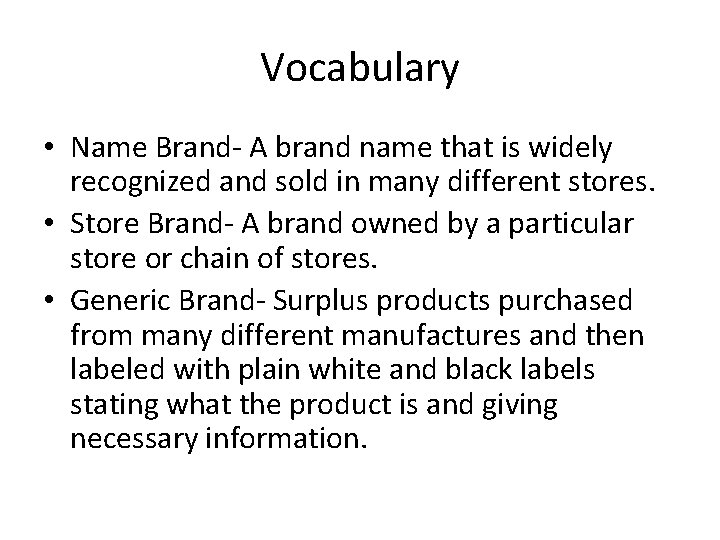 Vocabulary

• Name Brand- A brand name that is widely recognized and sold in many different stores.

• Store Brand- A brand owned by a particular store or chain of stores.

• Generic Brand- Surplus products purchased from many different manufactures and then labeled with plain white and black labels stating what the product is and giving necessary information.